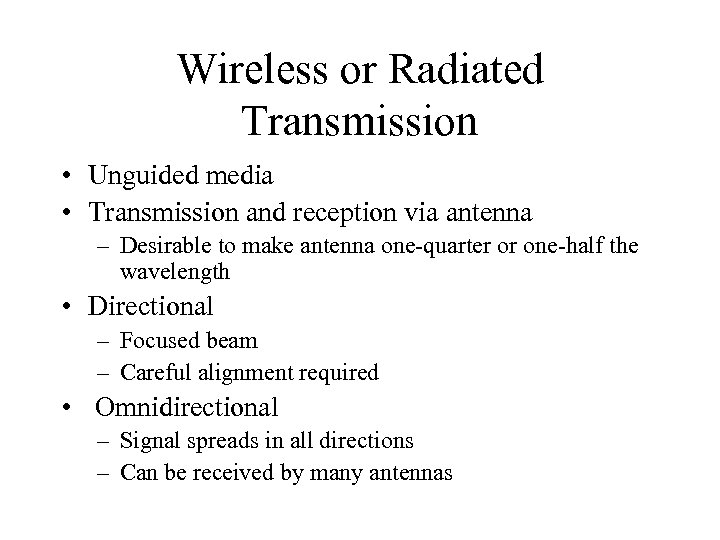 Wireless or Radiated Transmission

• Unguided media
• Transmission and reception via antenna
  – Desirable to make antenna one-quarter or one-half the wavelength
• Directional
  – Focused beam
  – Careful alignment required
• Omnidirectional
  – Signal spreads in all directions
  – Can be received by many antennas